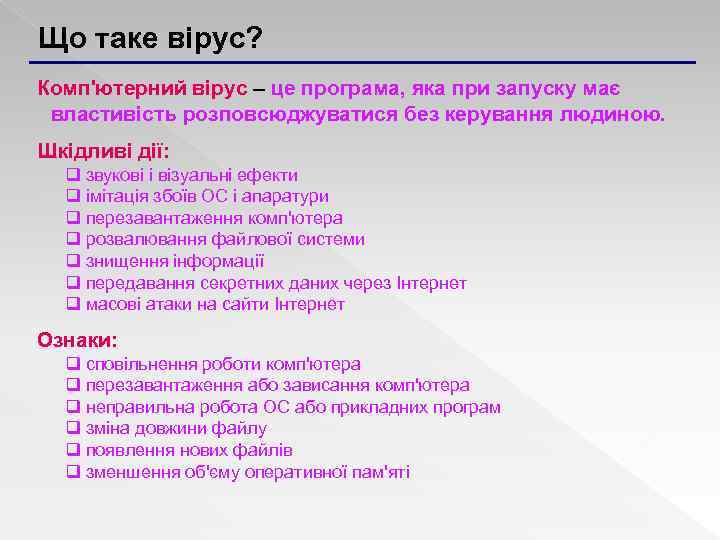 Що таке вірус?

Комп'ютерний вірус – це програма, яка при запуску має властивість розповсюджуватися без керування людиною.

Шкідливі дії:
❑ звукові і візуальні ефекти
❑ імітація збоїв ОС і апаратури
❑ перезавантаження комп'ютера
❑ розвалювання файлової системи
❑ знищення інформації
❑ передавання секретних даних через Інтернет
❑ масові атаки на сайти Інтернет

Ознаки:
❑ сповільнення роботи комп'ютера
❑ перезавантаження або зависання комп'ютера
❑ неправильна робота ОС або прикладних програм
❑ зміна довжини файлу
❑ появлення нових файлів
❑ зменшення об'єму оперативної пам'яті